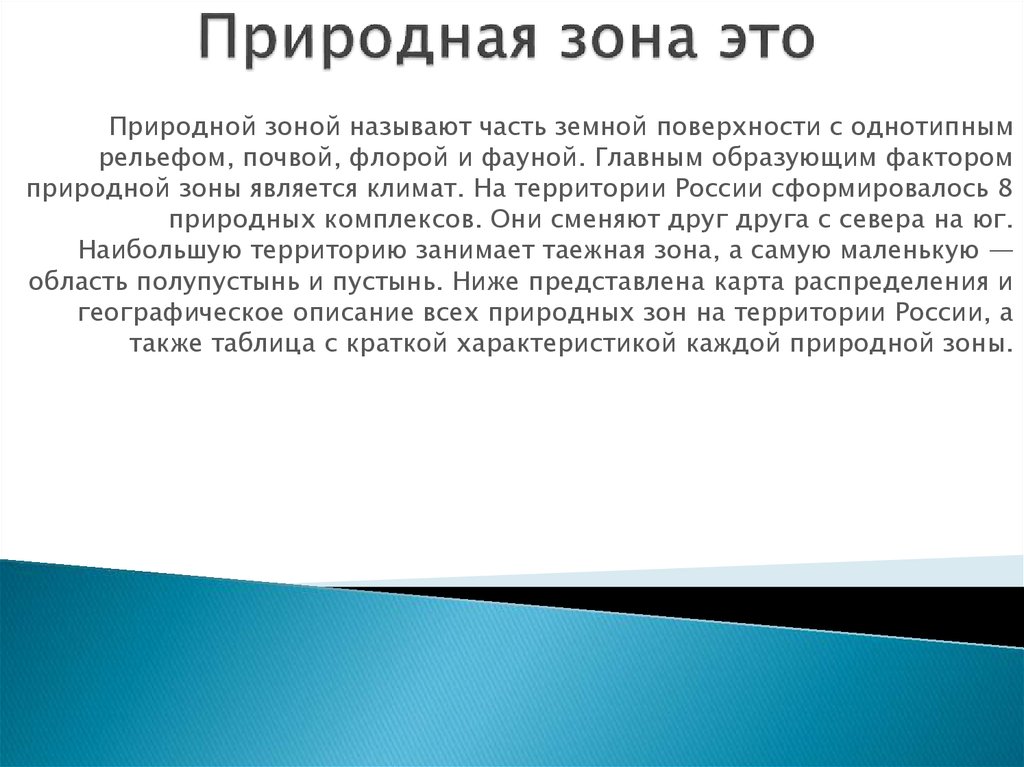 Природная зона это

Природной зоной называют часть земной поверхности с однотипным рельефом, почвой, флорой и фауной. Главным образующим фактором природной зоны является климат. На территории России сформировалось 8 природных комплексов. Они сменяют друг друга с севера на юг. Наибольшую территорию занимает таежная зона, а самую маленькую — область полупустынь и пустынь. Ниже представлена карта распределения и географическое описание всех природных зон на территории России, а также таблица с краткой характеристикой каждой природной зоны.